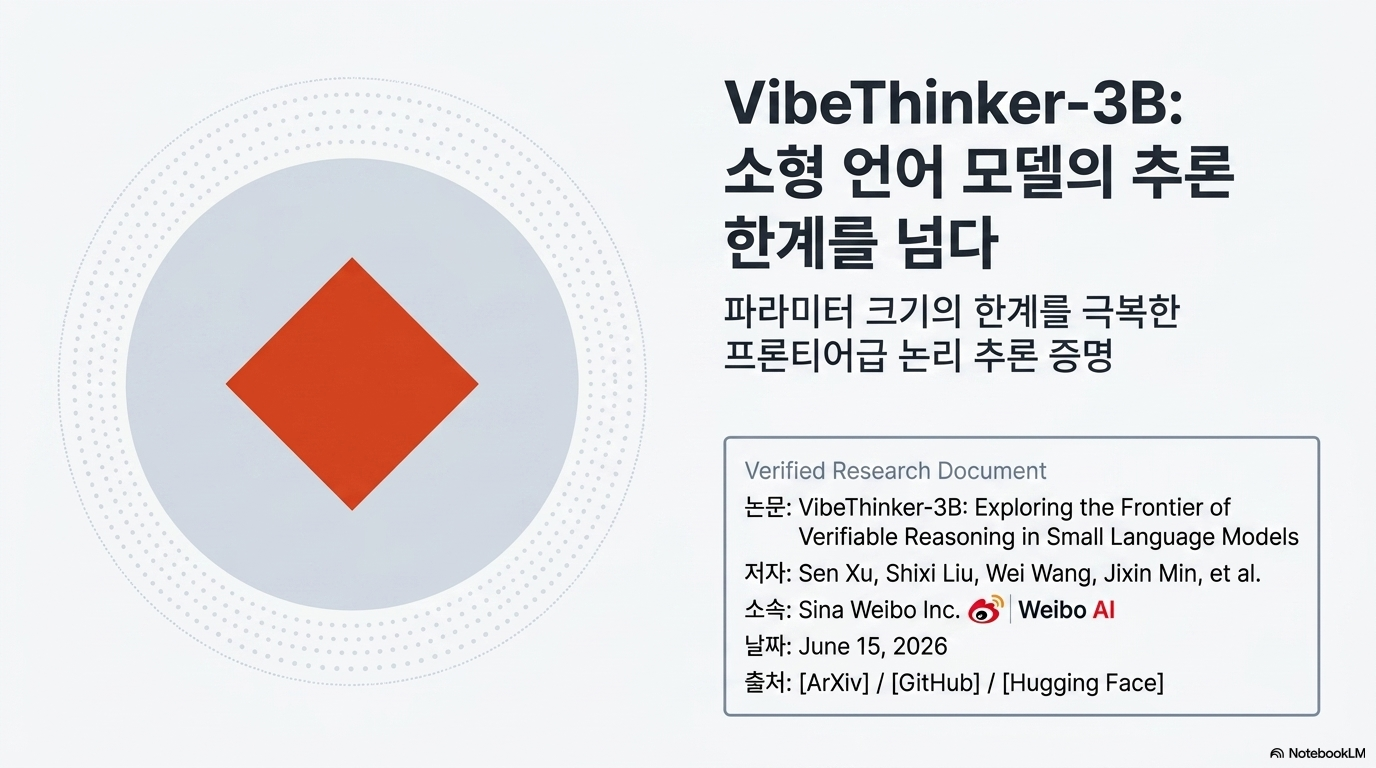 VibeThinker-3B:
소형 언어 모델의 추론 한계를 넘다

파라미터 크기의 한계를 극복한 프론티어급 논리 추론 증명

Verified Research Document
논문: VibeThinker-3B: Exploring the Frontier of Verifiable Reasoning in Small Language Models
저자: Sen Xu, Shixi Liu, Wei Wang, Jixin Min, et al.
소속: Sina Weibo Inc. Weibo AI
날짜: June 15, 2026
출처: [ArXiv] / [GitHub] / [Hugging Face]

NotebookLM